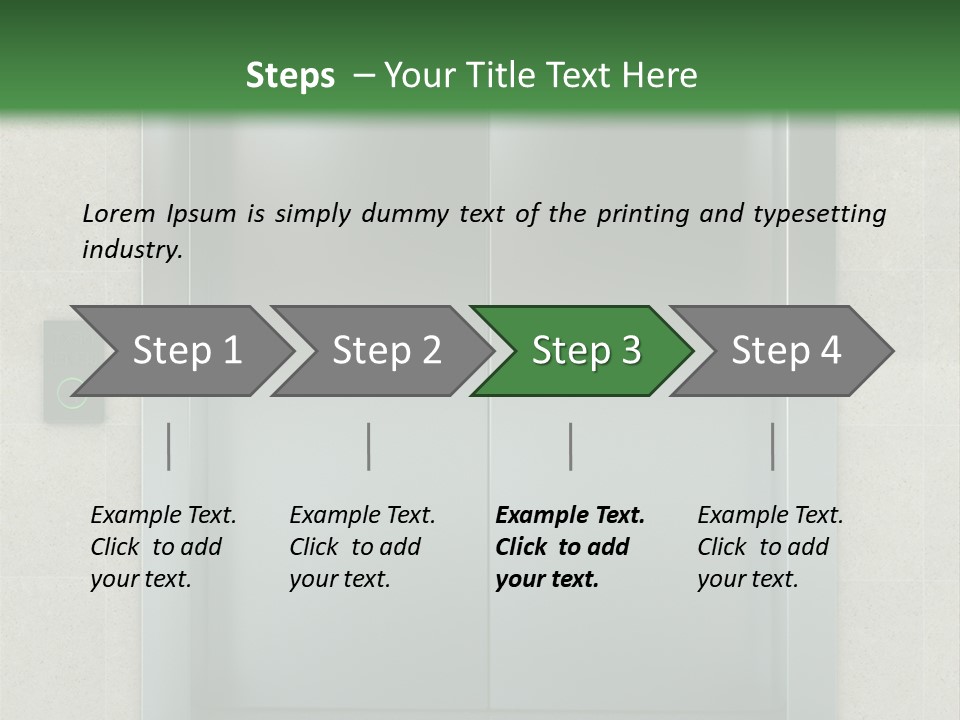 Steps – Your Title Text Here

Lorem Ipsum is simply dummy text of the printing and typesetting industry.

Step 1

Step 2

Step 3

Step 4

Example Text. Click to add your text.

Example Text. Click to add your text.

Example Text. Click to add your text.

Example Text. Click to add your text.